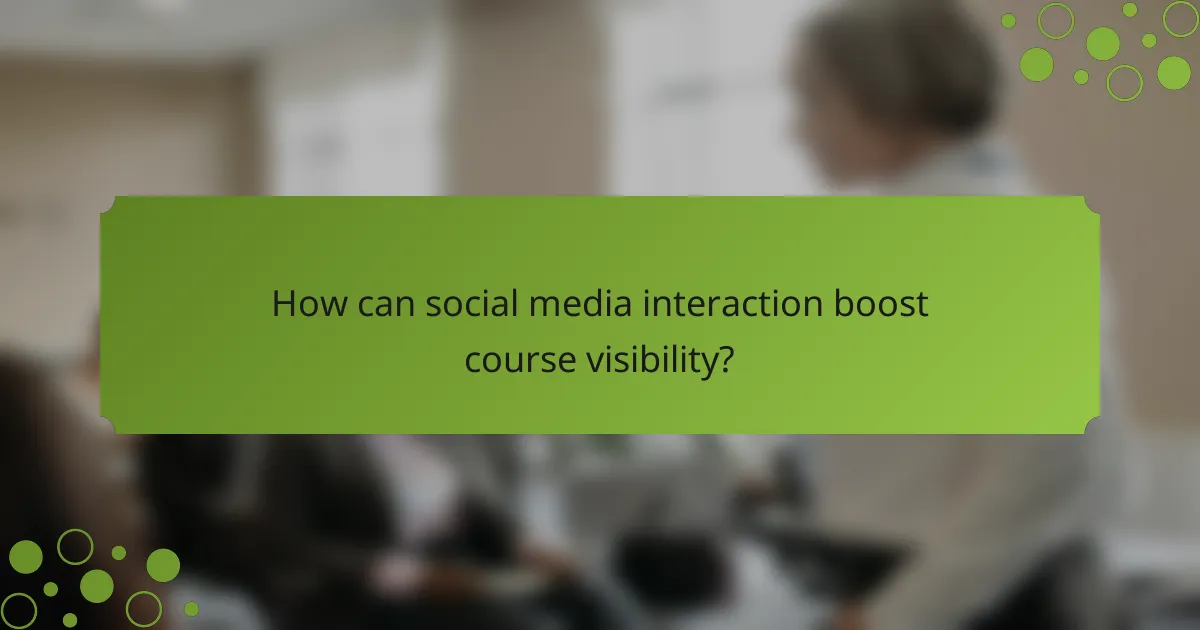 How can social media interaction boost course visibility?